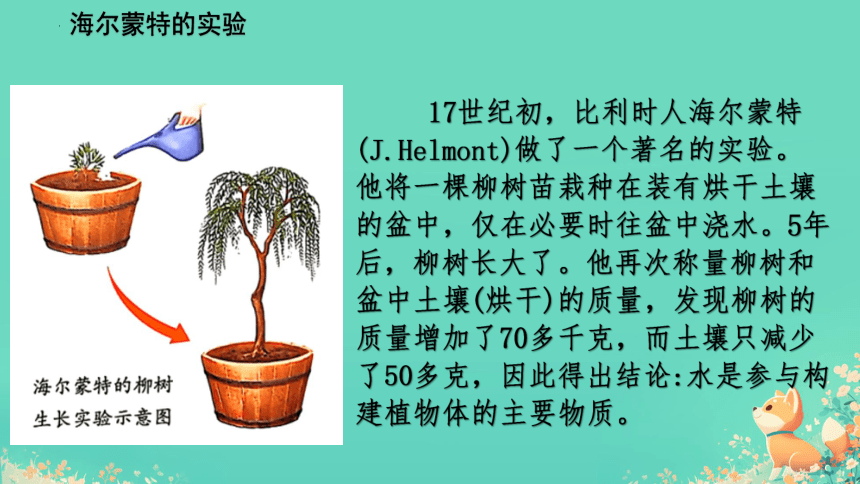 海尔蒙特的实验

海尔蒙特的柳树生长实验示意图

17世纪初，比利时人海尔蒙特(J.Helmont)做了一个著名的实验。他将一棵柳树苗栽种在装有烘干土壤的盆中，仅在必要时往盆中浇水。5年后，柳树长大了。他再次称量柳树和盆中土壤(烘干)的质量，发现柳树的质量增加了70多千克，而土壤只减少了50多克，因此得出结论:水是参与构建植物体的主要物质。